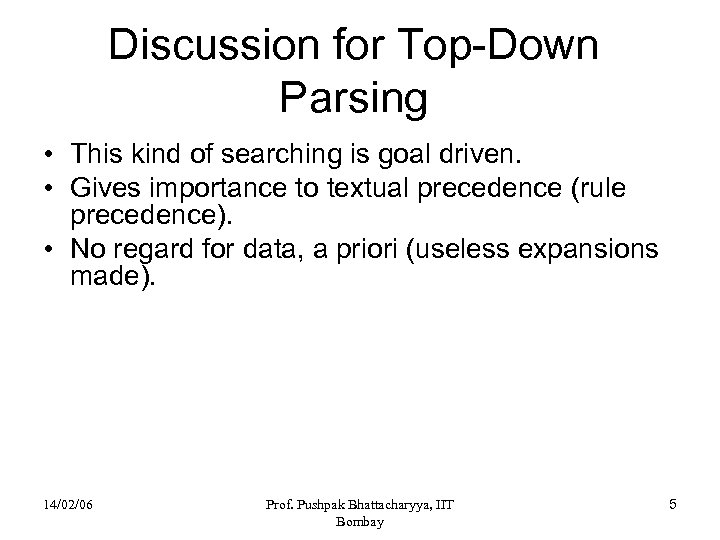 Discussion for Top-Down Parsing

• This kind of searching is goal driven.
• Gives importance to textual precedence (rule precedence).
• No regard for data, a priori (useless expansions made).

14/02/06

Prof. Pushpak Bhattacharyya, IIT Bombay

5